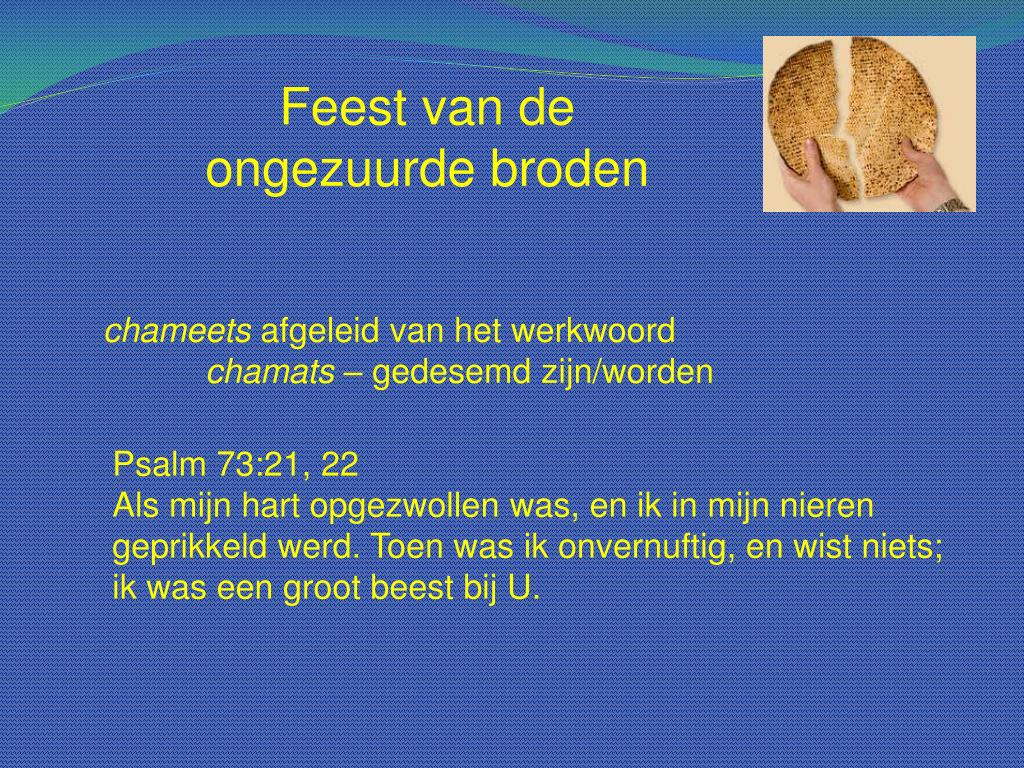 Feest van de ongezuurde broden

chameets afgeleid van het werkwoord
chamats – gedesemd zijn/worden

Psalm 73:21, 22
Als mijn hart opgezwollen was, en ik in mijn nieren geprikkeld werd. Toen was ik onvernuftig, en wist niets; ik was een groot beest bij U.